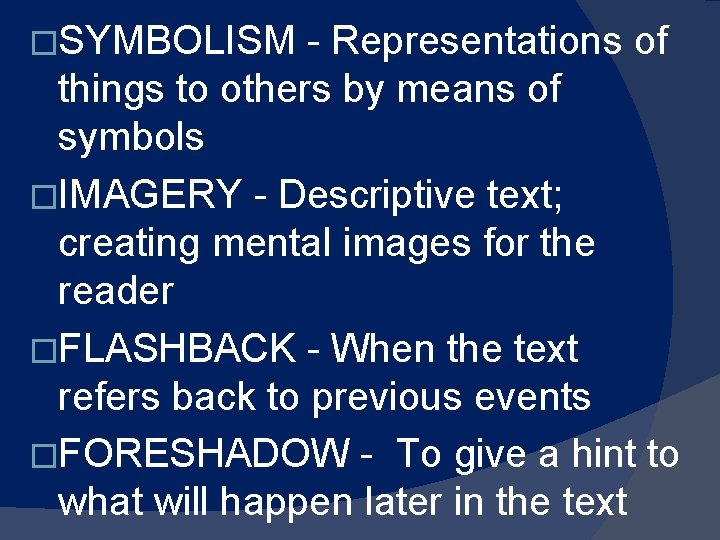 □SYMBOLISM - Representations of things to others by means of symbols

□IMAGERY - Descriptive text; creating mental images for the reader

□FLASHBACK - When the text refers back to previous events

□FORESHADOW - To give a hint to what will happen later in the text